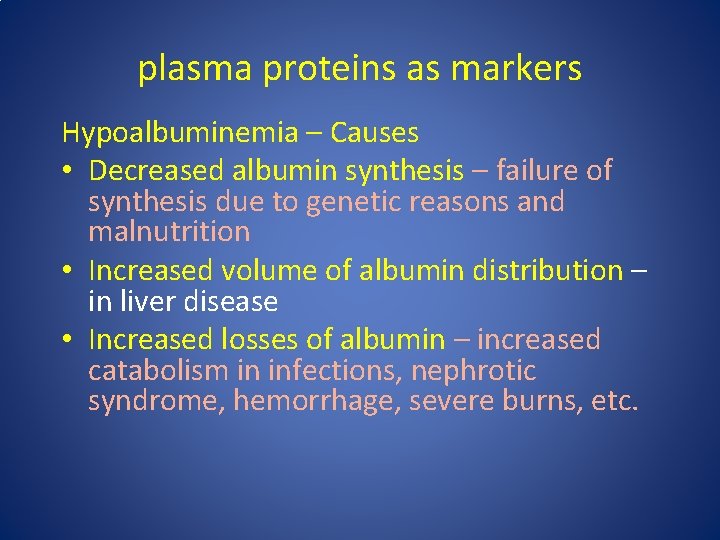 plasma proteins as markers

Hypoalbuminemia – Causes

• Decreased albumin synthesis – failure of synthesis due to genetic reasons and malnutrition
• Increased volume of albumin distribution – in liver disease
• Increased losses of albumin – increased catabolism in infections, nephrotic syndrome, hemorrhage, severe burns, etc.